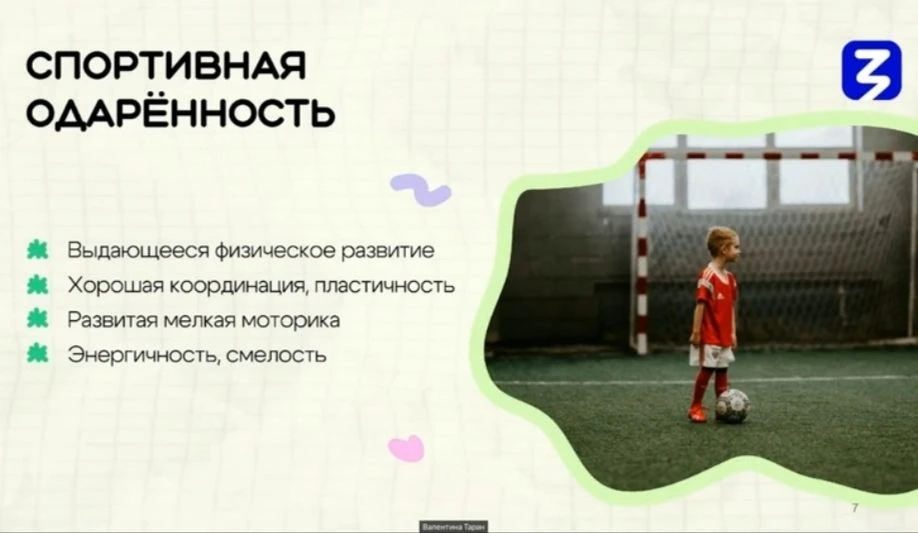 СПОРТИВНАЯ ОДАРЁННОСТЬ

Выдающееся физическое развитие
Хорошая координация, пластичность
Развитая мелкая моторика
Энергичность, смелость

7

Валентина Таран